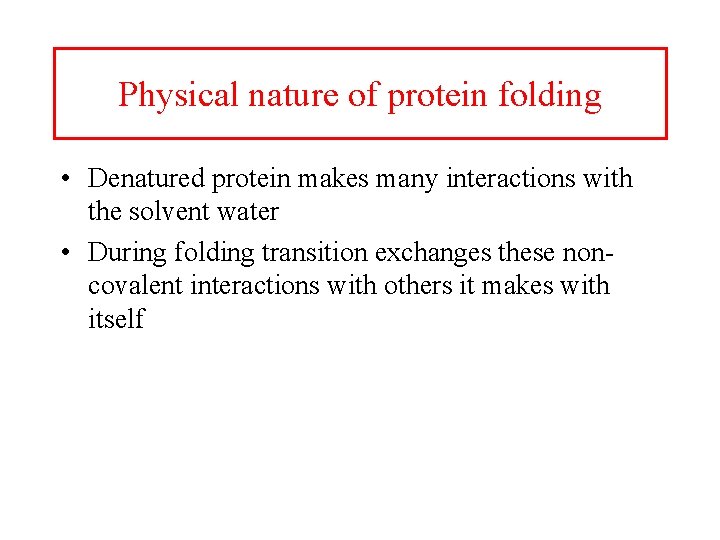 Physical nature of protein folding

• Denatured protein makes many interactions with the solvent water

• During folding transition exchanges these non-covalent interactions with others it makes with itself